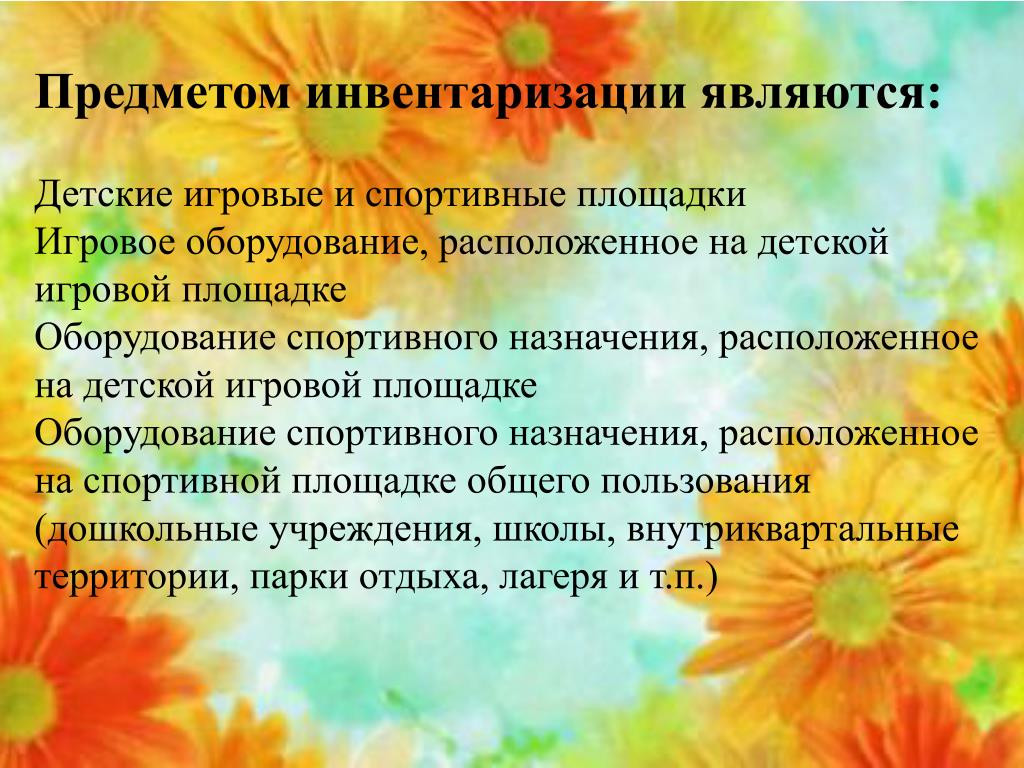 Предметом инвентаризации являются:

Детские игровые и спортивные площадки
Игровое оборудование, расположенное на детской игровой площадке
Оборудование спортивного назначения, расположенное на детской игровой площадке
Оборудование спортивного назначения, расположенное на спортивной площадке общего пользования (дошкольные учреждения, школы, внутриквартальные территории, парки отдыха, лагеря и т.п.)